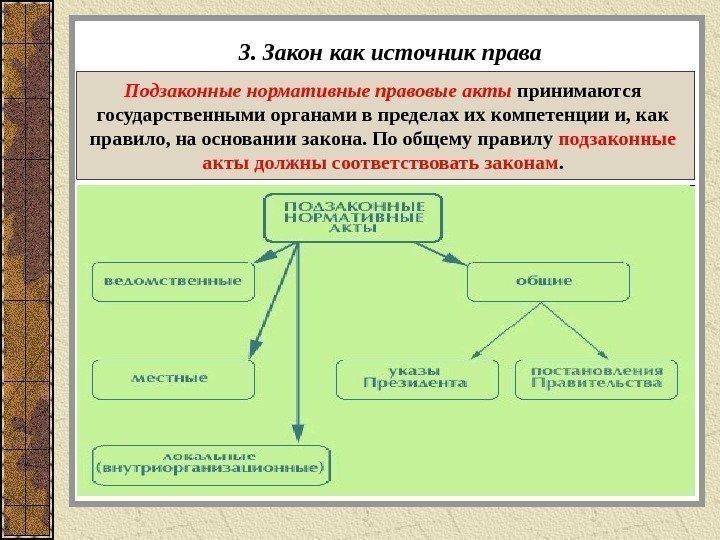 3. Закон как источник права

Подзаконные нормативные правовые акты принимаются государственными органами в пределах их компетенции и, как правило, на основании закона. По общему правилу подзаконные акты должны соответствовать законам.

ПОДЗАКОННЫЕ НОРМАТИВНЫЕ АКТЫ

ведомственные

общие

местные

указы Президента

постановления Правительства

локальные (внутриорганизационные)